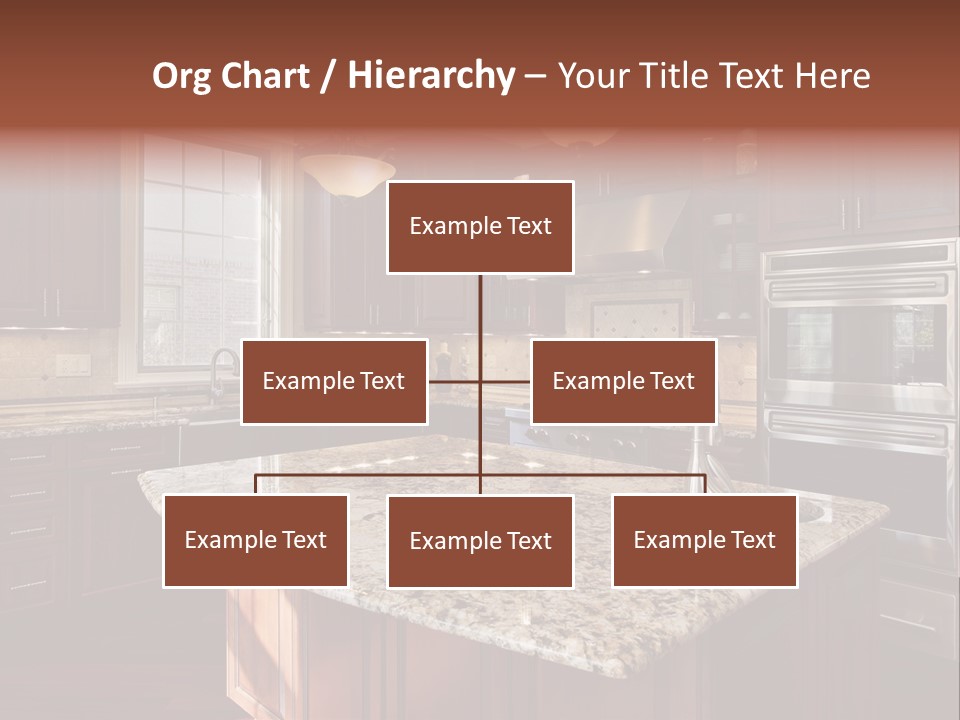 Org Chart / Hierarchy – Your Title Text Here

Example Text

Example Text

Example Text

Example Text

Example Text

Example Text